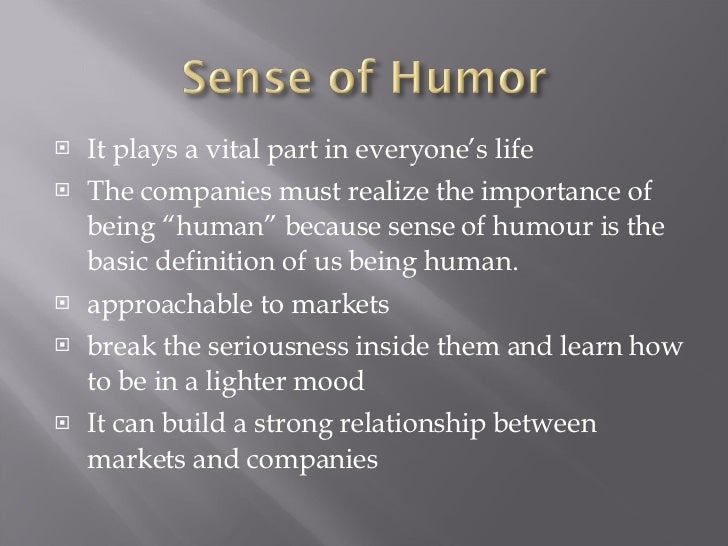 Sense of Humor

- It plays a vital part in everyone’s life
- The companies must realize the importance of being “human” because sense of humour is the basic definition of us being human.
- approachable to markets
- break the seriousness inside them and learn how to be in a lighter mood
- It can build a strong relationship between markets and companies